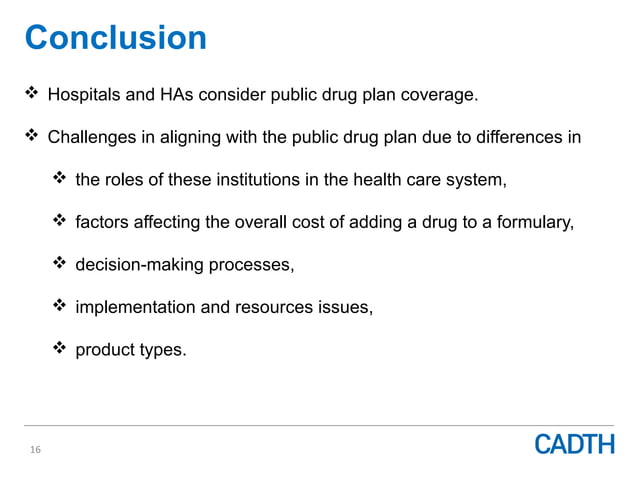 Conclusion

❖ Hospitals and HAs consider public drug plan coverage.

❖ Challenges in aligning with the public drug plan due to differences in

❖ the roles of these institutions in the health care system,

❖ factors affecting the overall cost of adding a drug to a formulary,

❖ decision-making processes,

❖ implementation and resources issues,

❖ product types.

16

CADTH